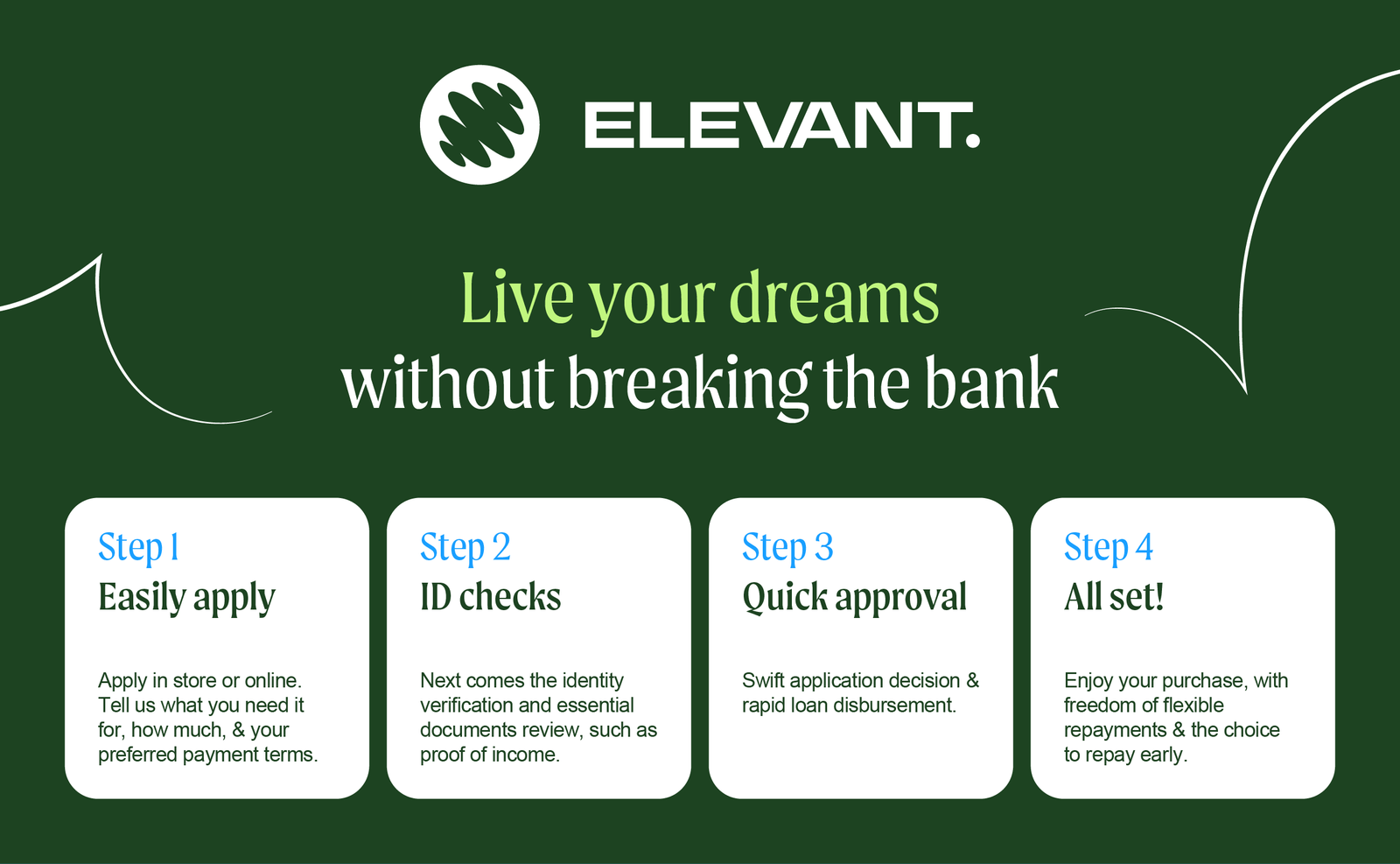 ELEVANT.

Live your dreams
without breaking the bank

Step 1
Easily apply

Apply in store or online. Tell us what you need it for, how much, & your preferred payment terms.

Step 2
ID checks

Next comes the identity verification and essential documents review, such as proof of income.

Step 3
Quick approval

Swift application decision & rapid loan disbursement.

Step 4
All set!

Enjoy your purchase, with freedom of flexible repayments & the choice to repay early.